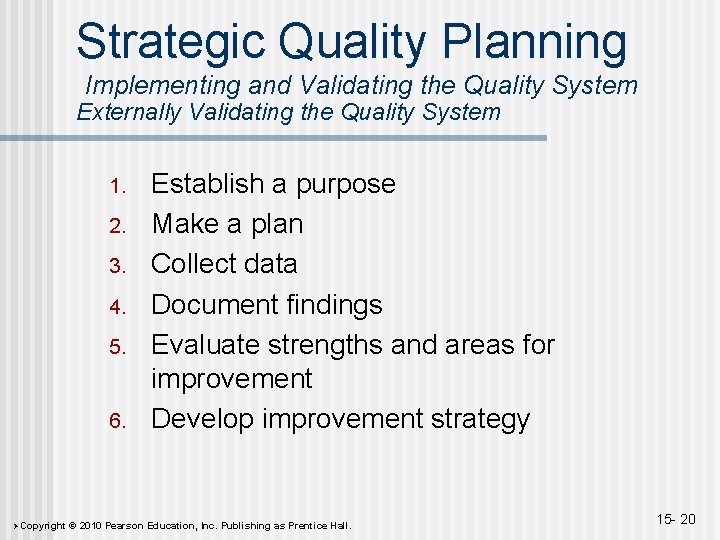 Strategic Quality Planning
Implementing and Validating the Quality System
Externally Validating the Quality System

1. Establish a purpose
2. Make a plan
3. Collect data
4. Document findings
5. Evaluate strengths and areas for improvement
6. Develop improvement strategy

Copyright © 2010 Pearson Education, Inc. Publishing as Prentice Hall.

15- 20